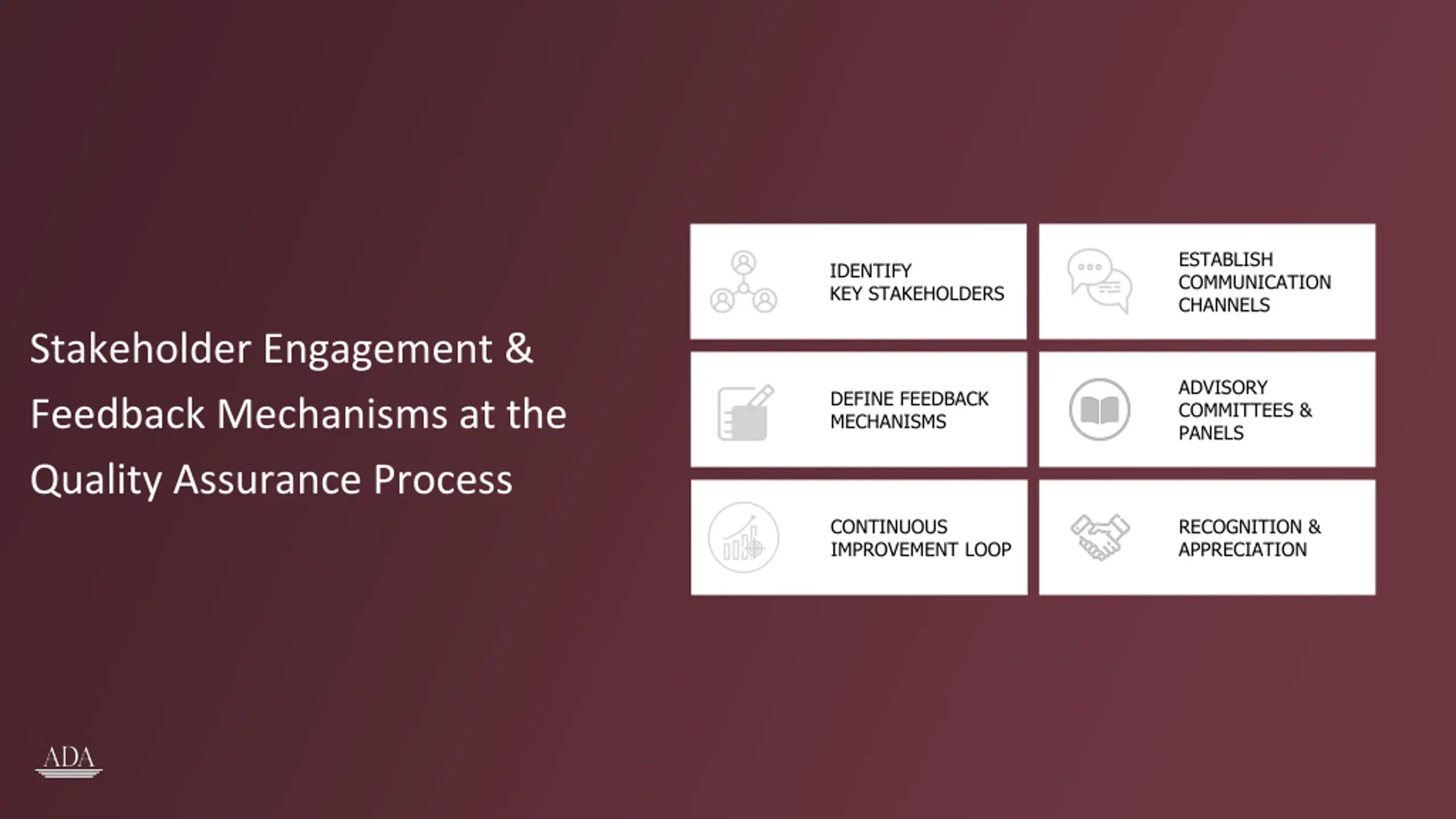 Stakeholder Engagement & Feedback Mechanisms at the Quality Assurance Process

IDENTIFY KEY STAKEHOLDERS

ESTABLISH COMMUNICATION CHANNELS

DEFINE FEEDBACK MECHANISMS

ADVISORY COMMITTEES & PANELS

CONTINUOUS IMPROVEMENT LOOP

RECOGNITION & APPRECIATION

ADA